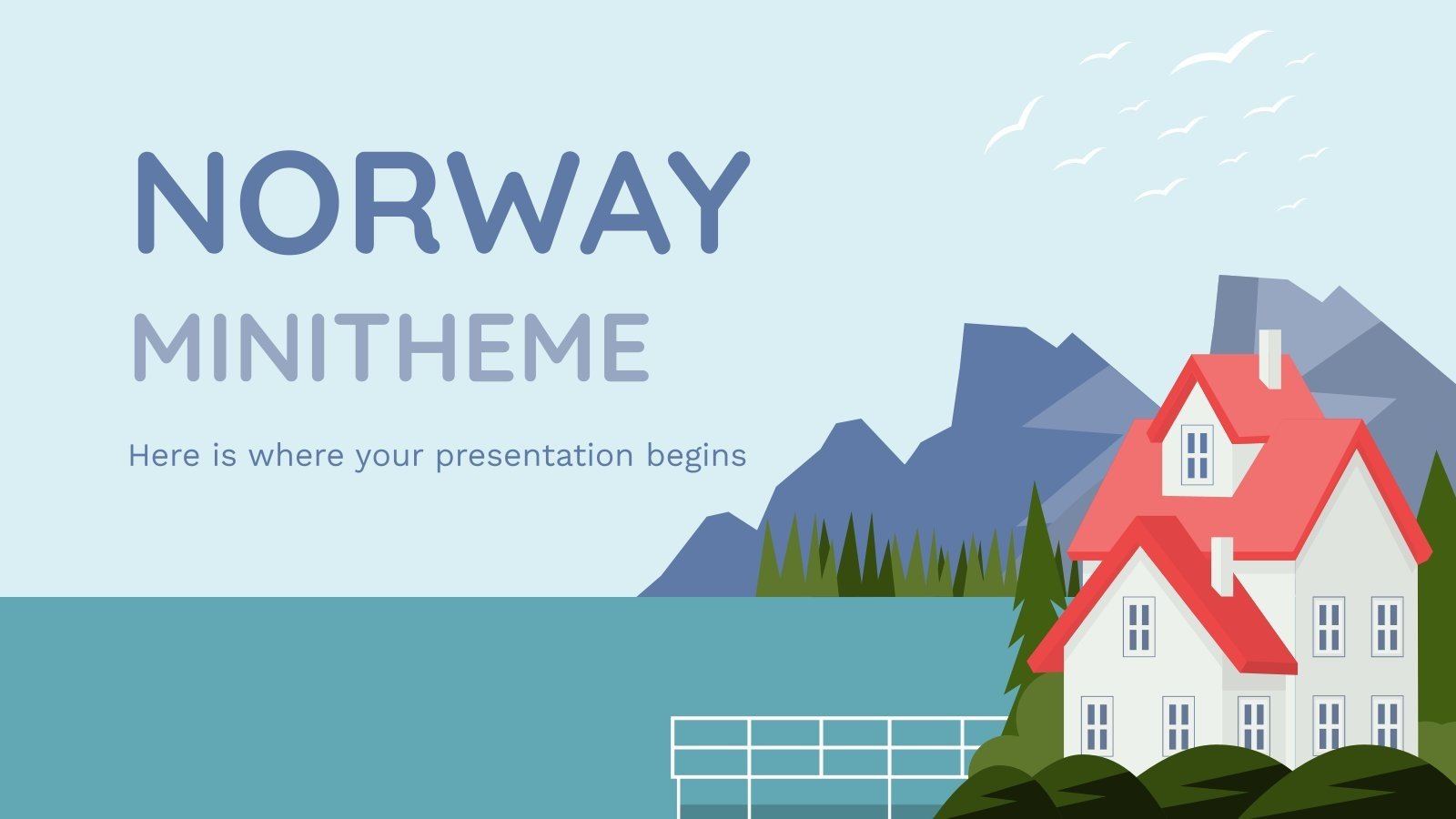 NORWAY

MINITHEME

Here is where your presentation begins